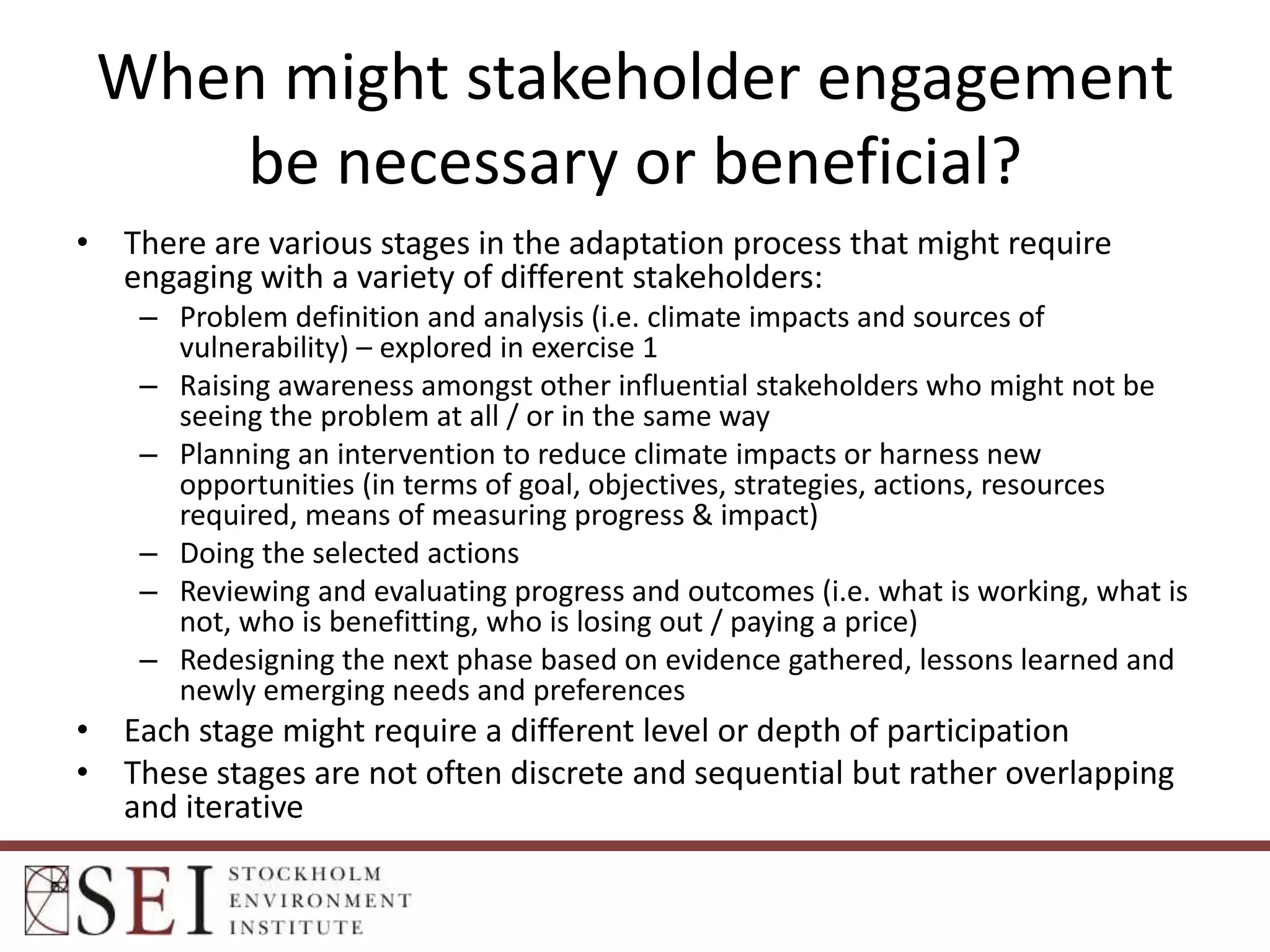 When might stakeholder engagement be necessary or beneficial?

• There are various stages in the adaptation process that might require engaging with a variety of different stakeholders:
  – Problem definition and analysis (i.e. climate impacts and sources of vulnerability) – explored in exercise 1
  – Raising awareness amongst other influential stakeholders who might not be seeing the problem at all / or in the same way
  – Planning an intervention to reduce climate impacts or harness new opportunities (in terms of goal, objectives, strategies, actions, resources required, means of measuring progress & impact)
  – Doing the selected actions
  – Reviewing and evaluating progress and outcomes (i.e. what is working, what is not, who is benefitting, who is losing out / paying a price)
  – Redesigning the next phase based on evidence gathered, lessons learned and newly emerging needs and preferences
• Each stage might require a different level or depth of participation
• These stages are not often discrete and sequential but rather overlapping and iterative

SEI STOCKHOLM ENVIRONMENT INSTITUTE